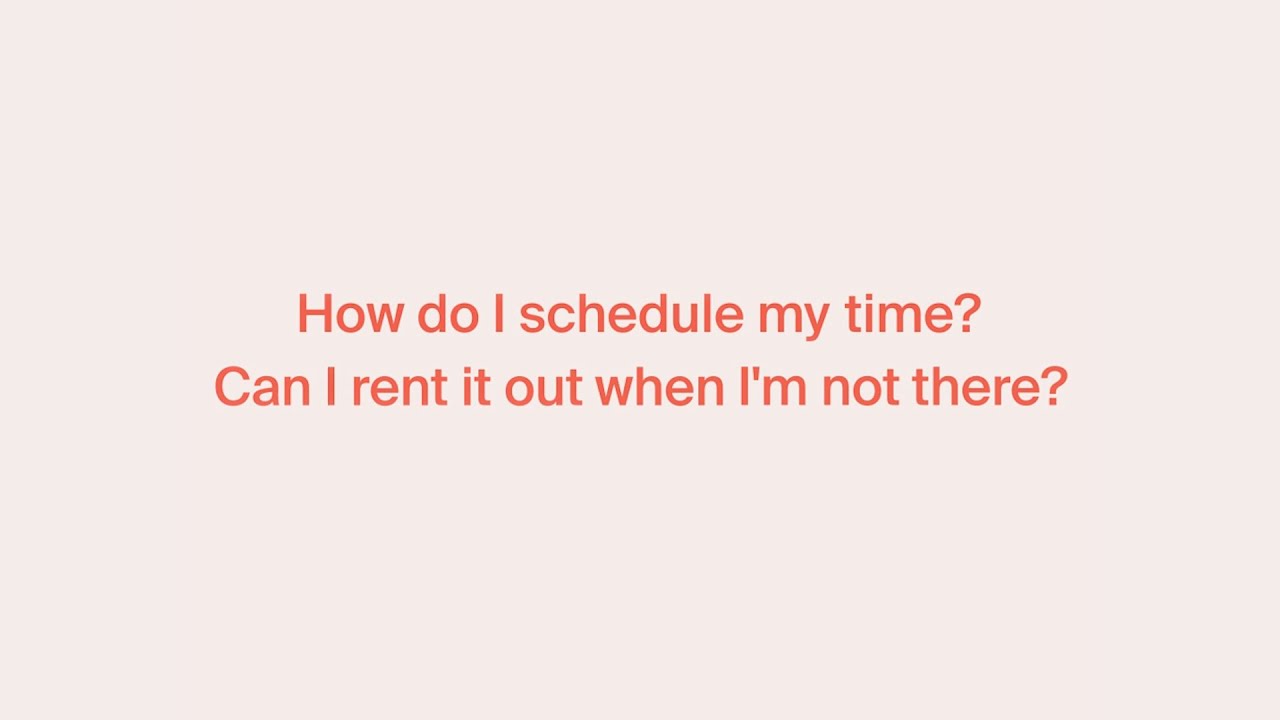 How do I schedule my time?
Can I rent it out when I'm not there?